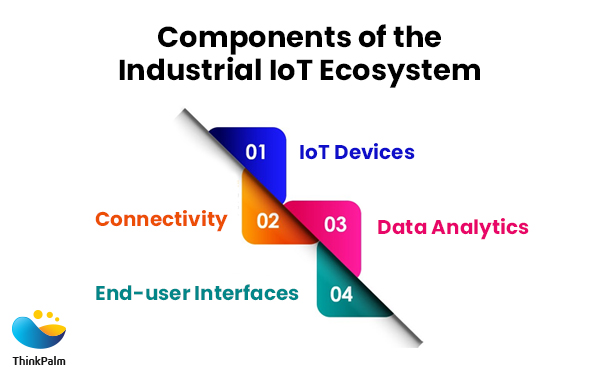 Components of the Industrial IoT Ecosystem

01 IoT Devices

Connectivity 02

03 Data Analytics

End-user Interfaces 04

ThinkPalm